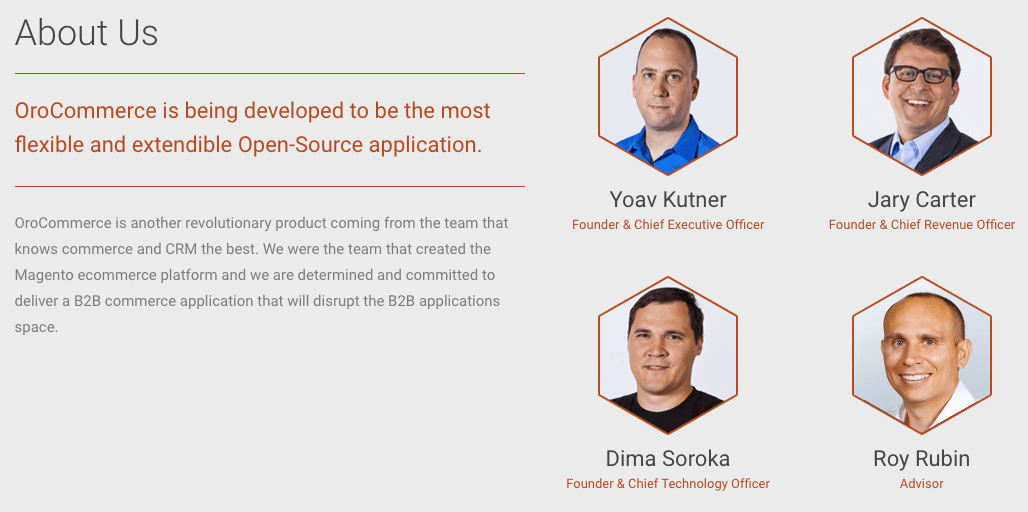 About Us

OroCommerce is being developed to be the most flexible and extendible Open-Source application.

OroCommerce is another revolutionary product coming from the team that knows commerce and CRM the best. We were the team that created the Magento ecommerce platform and we are determined and committed to deliver a B2B commerce application that will disrupt the B2B applications space.

Yoav Kutner
Founder & Chief Executive Officer

Jary Carter
Founder & Chief Revenue Officer

Dima Soroka
Founder & Chief Technology Officer

Roy Rubin
Advisor